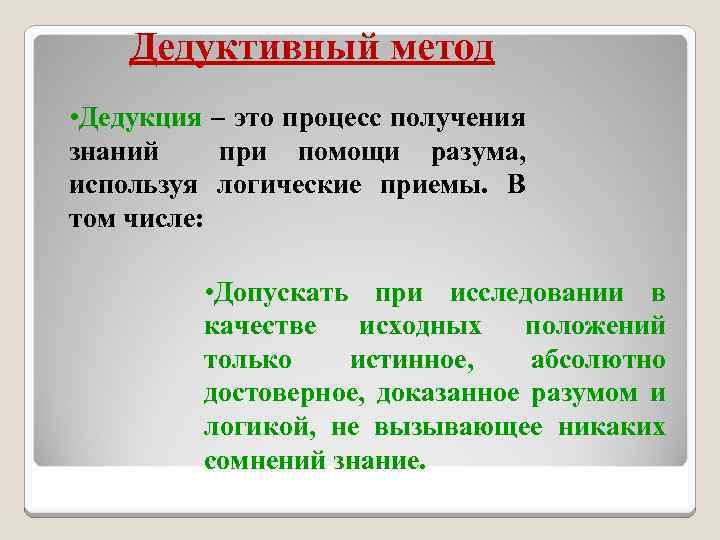 Дедуктивный метод

•Дедукция – это процесс получения знаний при помощи разума, используя логические приемы. В том числе:

•Допускать при исследовании в качестве исходных положений только истинное, абсолютно достоверное, доказанное разумом и логикой, не вызывающее никаких сомнений знание.